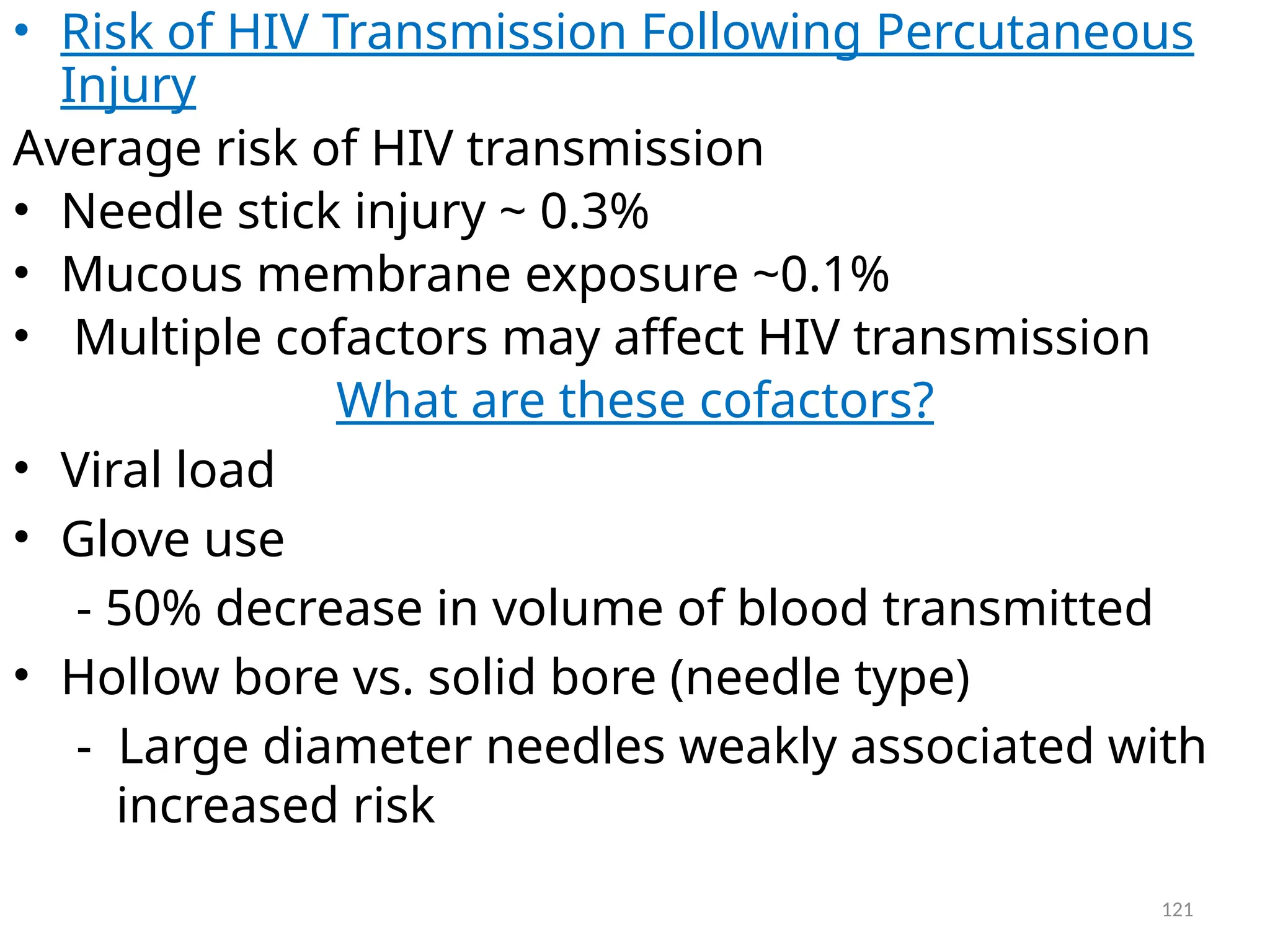 • Risk of HIV Transmission Following Percutaneous Injury

Average risk of HIV transmission

• Needle stick injury ~ 0.3%
• Mucous membrane exposure ~0.1%
• Multiple cofactors may affect HIV transmission

What are these cofactors?

• Viral load
• Glove use
- 50% decrease in volume of blood transmitted
• Hollow bore vs. solid bore (needle type)
- Large diameter needles weakly associated with increased risk

121